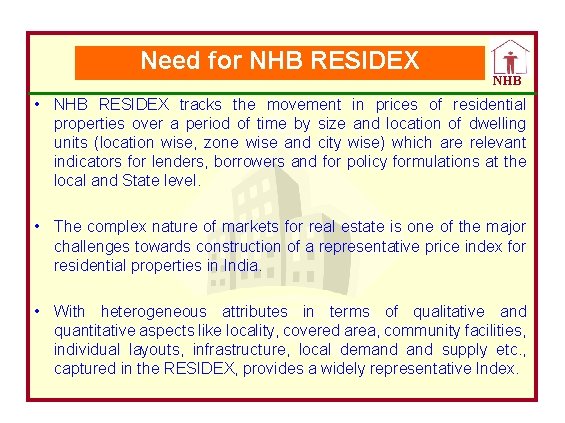 Need for NHB RESIDEX

NHB

• NHB RESIDEX tracks the movement in prices of residential properties over a period of time by size and location of dwelling units (location wise, zone wise and city wise) which are relevant indicators for lenders, borrowers and for policy formulations at the local and State level.

• The complex nature of markets for real estate is one of the major challenges towards construction of a representative price index for residential properties in India.

• With heterogeneous attributes in terms of qualitative and quantitative aspects like locality, covered area, community facilities, individual layouts, infrastructure, local demand and supply etc., captured in the RESIDEX, provides a widely representative Index.